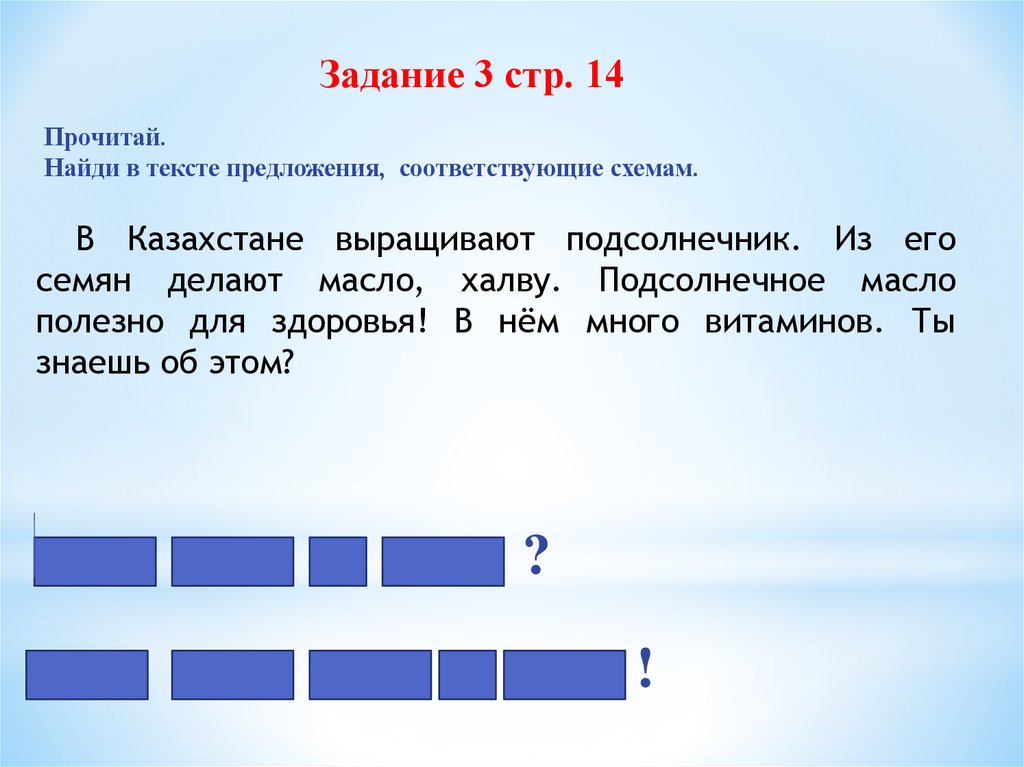 Задание 3 стр. 14

Прочитай.
Найди в тексте предложения, соответствующие схемам.

В Казахстане выращивают подсолнечник. Из его семян делают масло, халву. Подсолнечное масло полезно для здоровья! В нём много витаминов. Ты знаешь об этом?

?

!